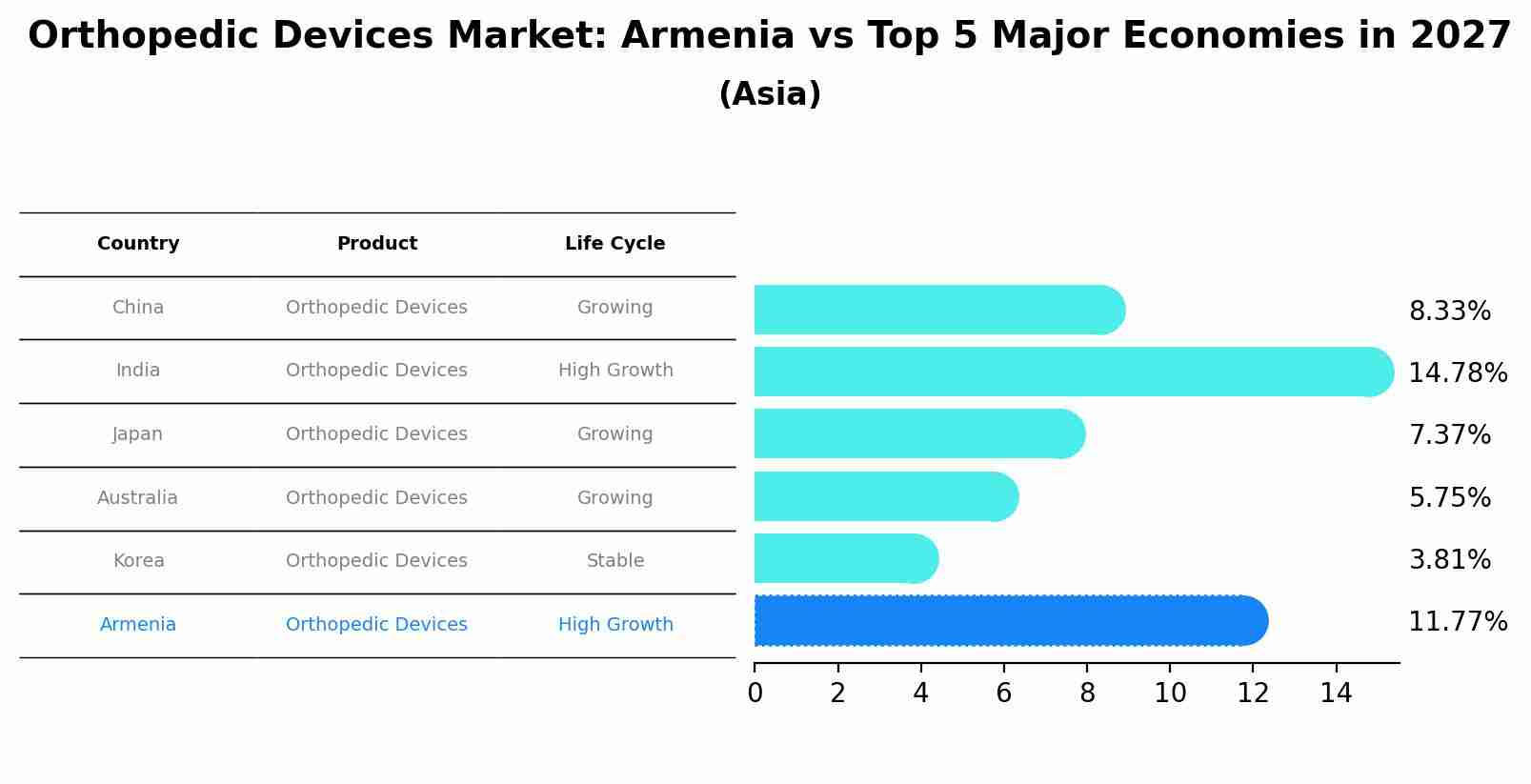 Orthopedic Devices Market: Armenia vs Top 5 Major Economies in 2027
(Asia)

| Country | Product | Life Cycle |
|---|---|---|
| China | Orthopedic Devices | Growing |
| India | Orthopedic Devices | High Growth |
| Japan | Orthopedic Devices | Growing |
| Australia | Orthopedic Devices | Growing |
| Korea | Orthopedic Devices | Stable |
| Armenia | Orthopedic Devices | High Growth |

8.33%
14.78%
7.37%
5.75%
3.81%
11.77%

0 2 4 6 8 10 12 14